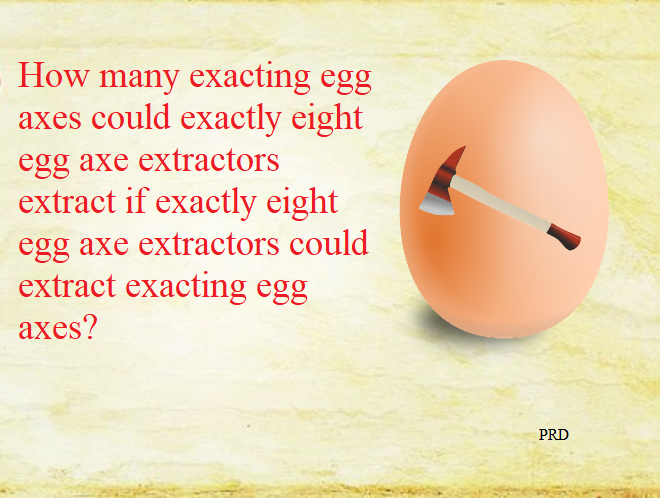 How many exacting egg axes could exactly eight egg axe extractors extract if exactly eight egg axe extractors could extract exacting egg axes?

PRD